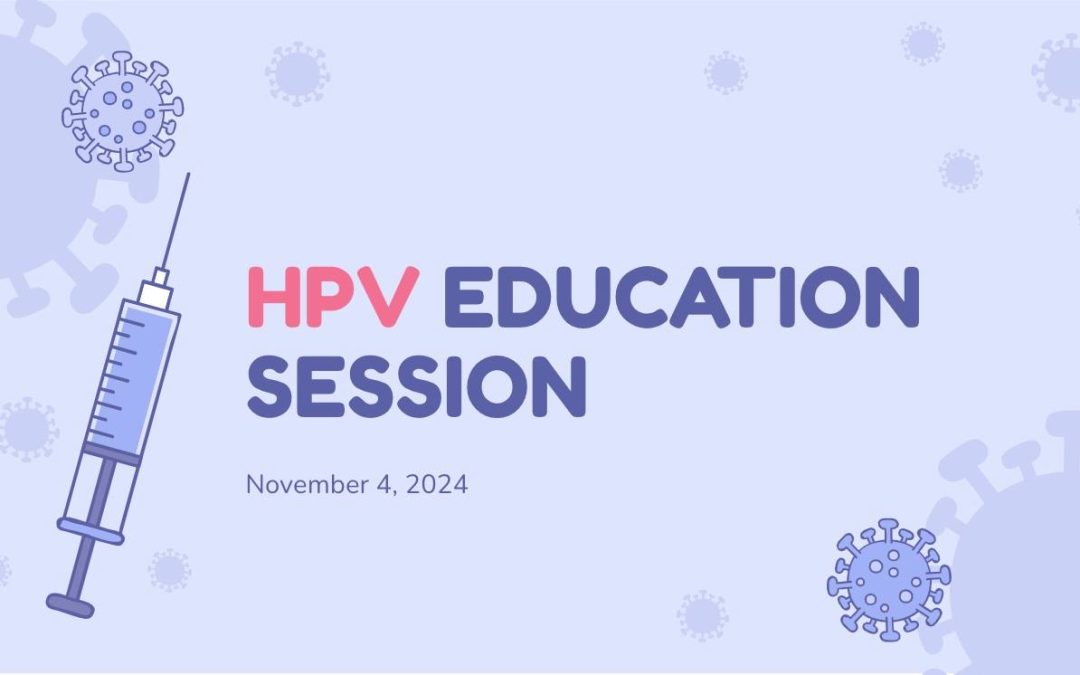 HPV EDUCATION SESSION

November 4, 2024